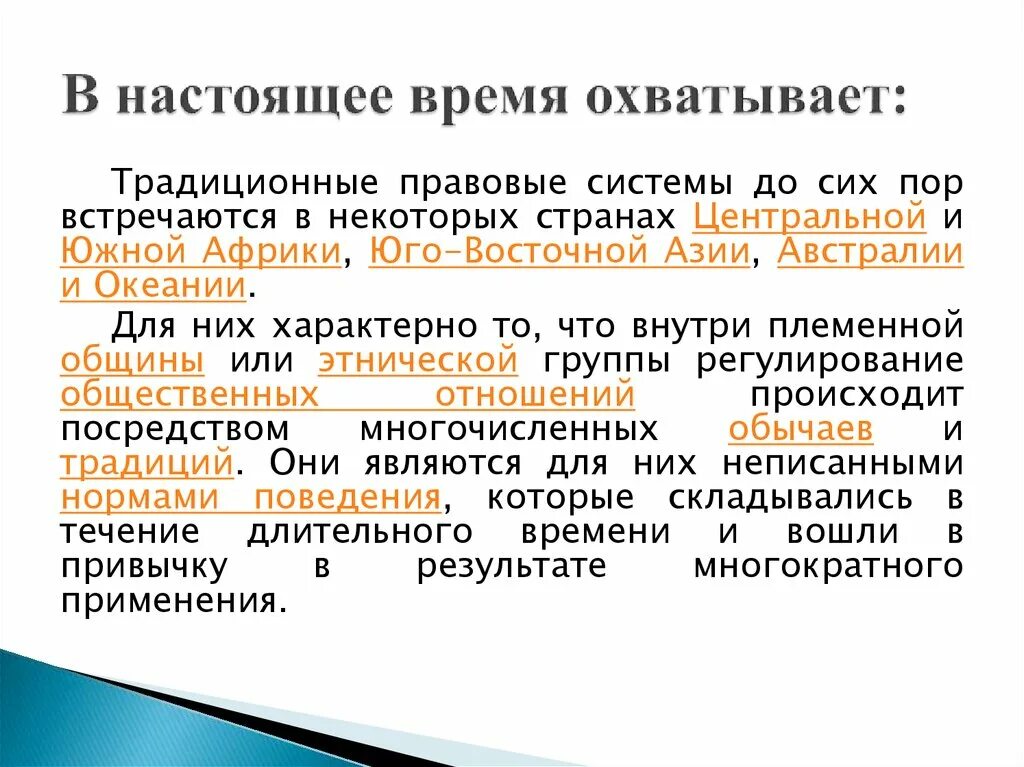 В настоящее время охватывает:

Традиционные правовые системы до сих пор встречаются в некоторых странах Центральной и Южной Африки, Юго-Восточной Азии, Австралии и Океании.

Для них характерно то, что внутри племенной общины или этнической группы регулирование общественных отношений происходит посредством многочисленных обычаев и традиций. Они являются для них неписанными нормами поведения, которые складывались в течение длительного времени и вошли в привычку в результате многократного применения.